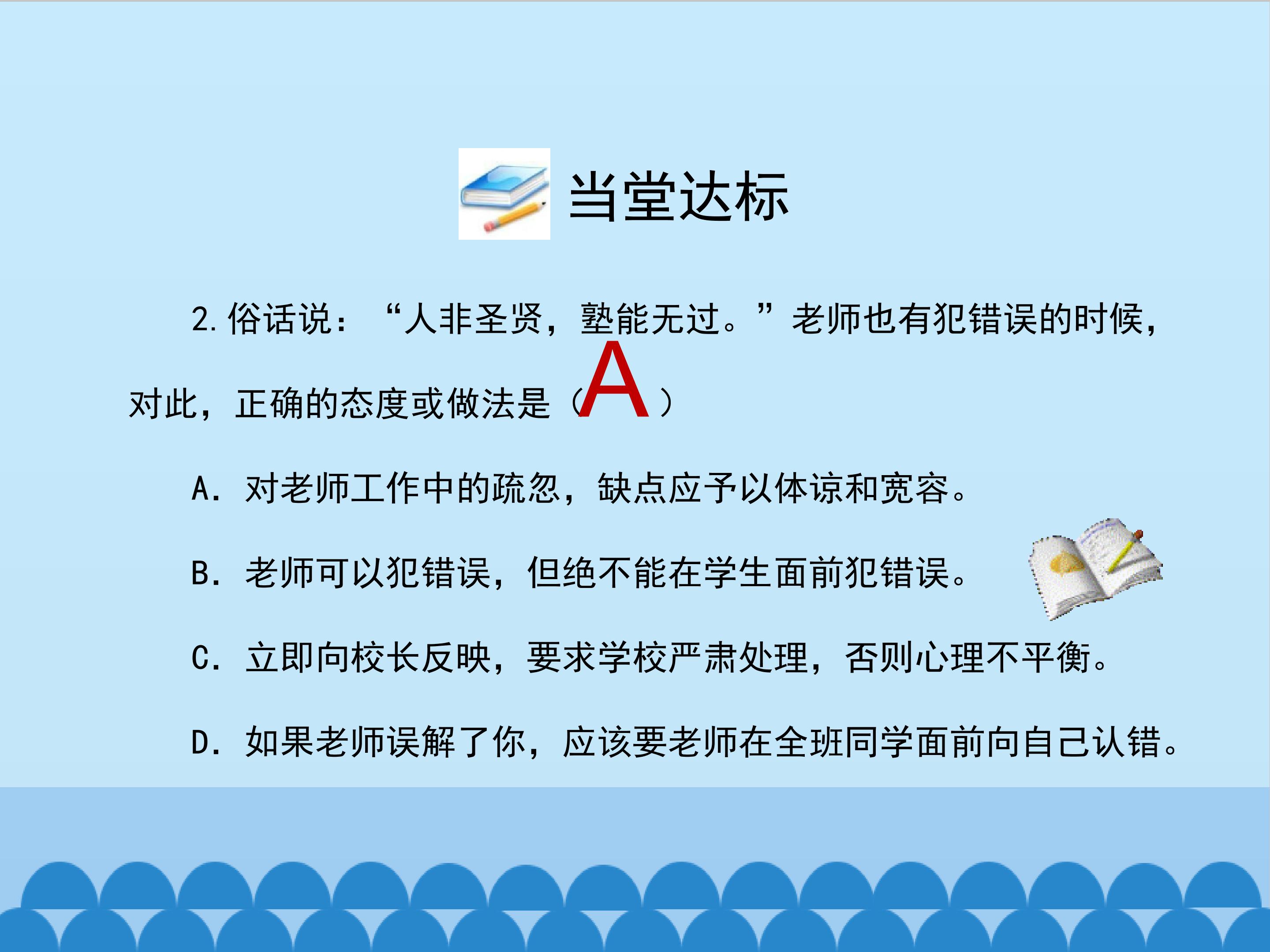 当堂达标

2.俗话说：“人非圣贤，塾能无过。”老师也有犯错误的时候，对此，正确的态度或做法是（A）

A．对老师工作中的疏忽，缺点应予以体谅和宽容。

B．老师可以犯错误，但绝不能在学生面前犯错误。

C．立即向校长反映，要求学校严肃处理，否则心理不平衡。

D．如果老师误解了你，应该要老师在全班同学面前向自己认错。